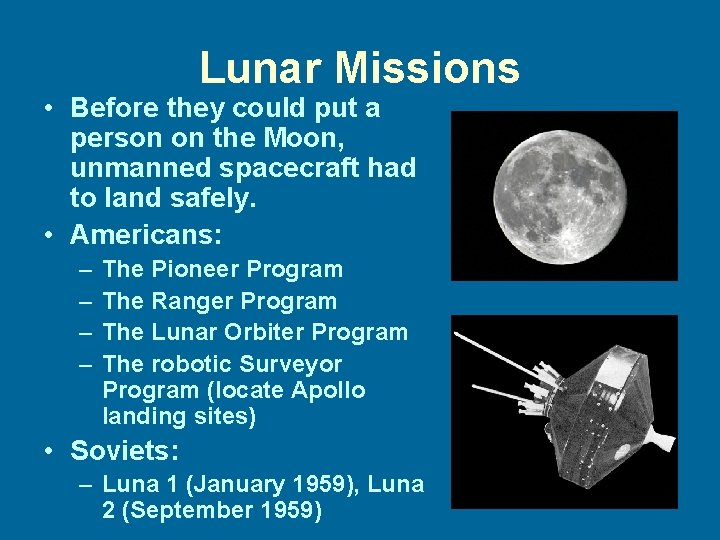 Lunar Missions

• Before they could put a person on the Moon, unmanned spacecraft had to land safely.

• Americans:
– The Pioneer Program
– The Ranger Program
– The Lunar Orbiter Program
– The robotic Surveyor Program (locate Apollo landing sites)

• Soviets:
– Luna 1 (January 1959), Luna 2 (September 1959)